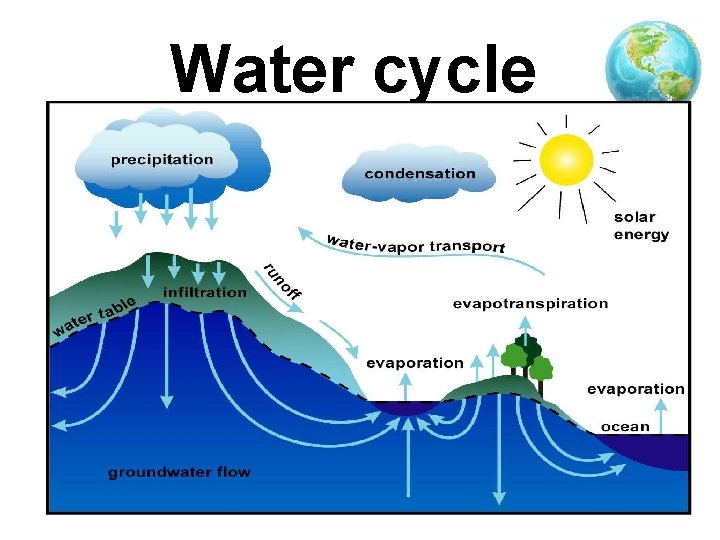 Water cycle

precipitation

condensation

solar energy

water-vapor transport

runoff

infiltration

water table

evapotranspiration

evaporation

evaporation

ocean

groundwater flow